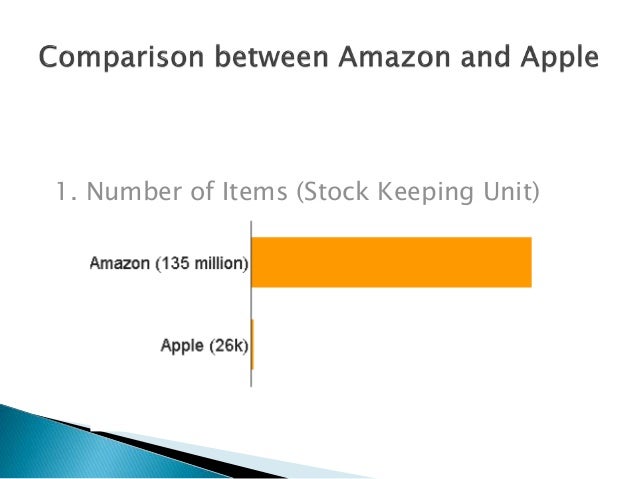 Comparison between Amazon and Apple

1. Number of Items (Stock Keeping Unit)

Amazon (135 million)

Apple (26k)